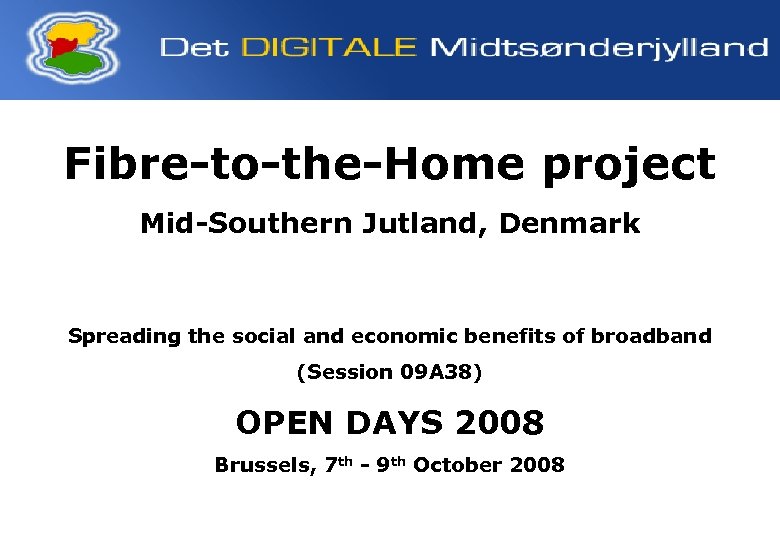 Det DIGITALE Midtsønderjylland

Fibre-to-the-Home project

Mid-Southern Jutland, Denmark

Spreading the social and economic benefits of broadband

(Session 09A38)

OPEN DAYS 2008

Brussels, 7$^{th}$ - 9$^{th}$ October 2008